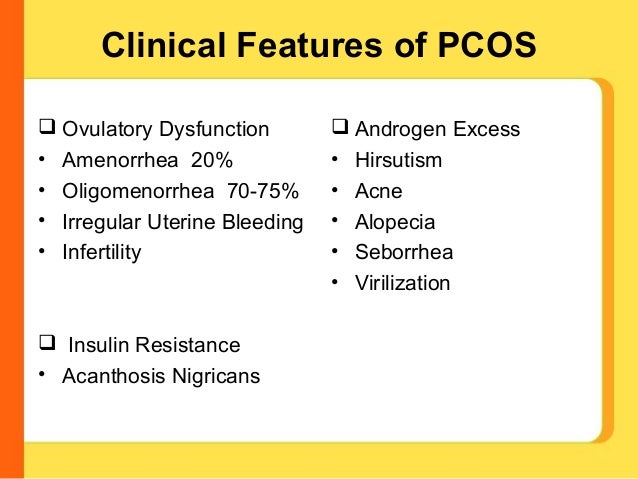 Clinical Features of PCOS

❑ Ovulatory Dysfunction
• Amenorrhea 20%
• Oligomenorrhea 70-75%
• Irregular Uterine Bleeding
• Infertility

❑ Insulin Resistance
• Acanthosis Nigricans

❑ Androgen Excess
• Hirsutism
• Acne
• Alopecia
• Seborrhea
• Virilization